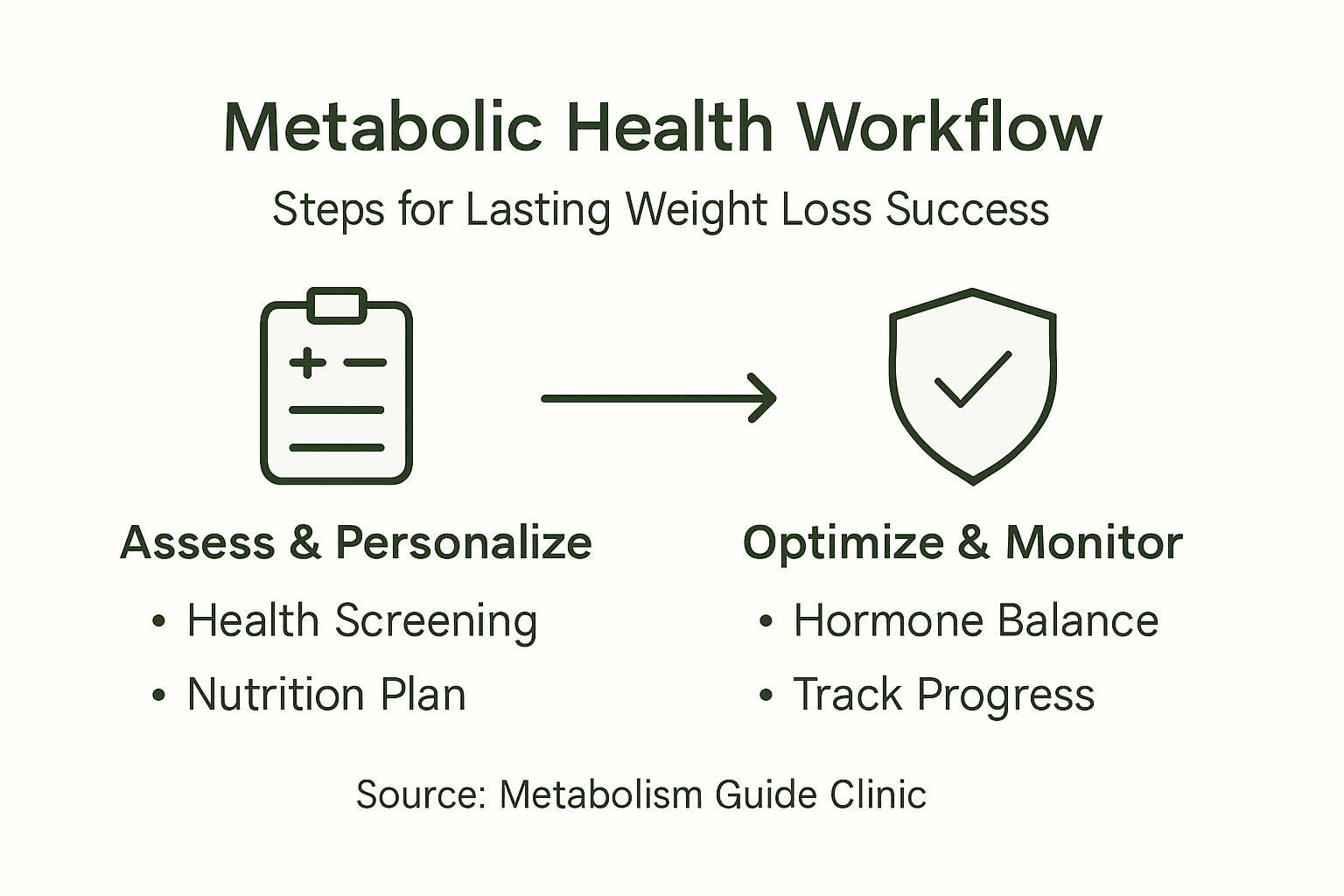 Metabolic Health Workflow

Steps for Lasting Weight Loss Success

Assess & Personalize

• Health Screening
• Nutrition Plan

Optimize & Monitor

• Hormone Balance
• Track Progress

Source: Metabolism Guide Clinic